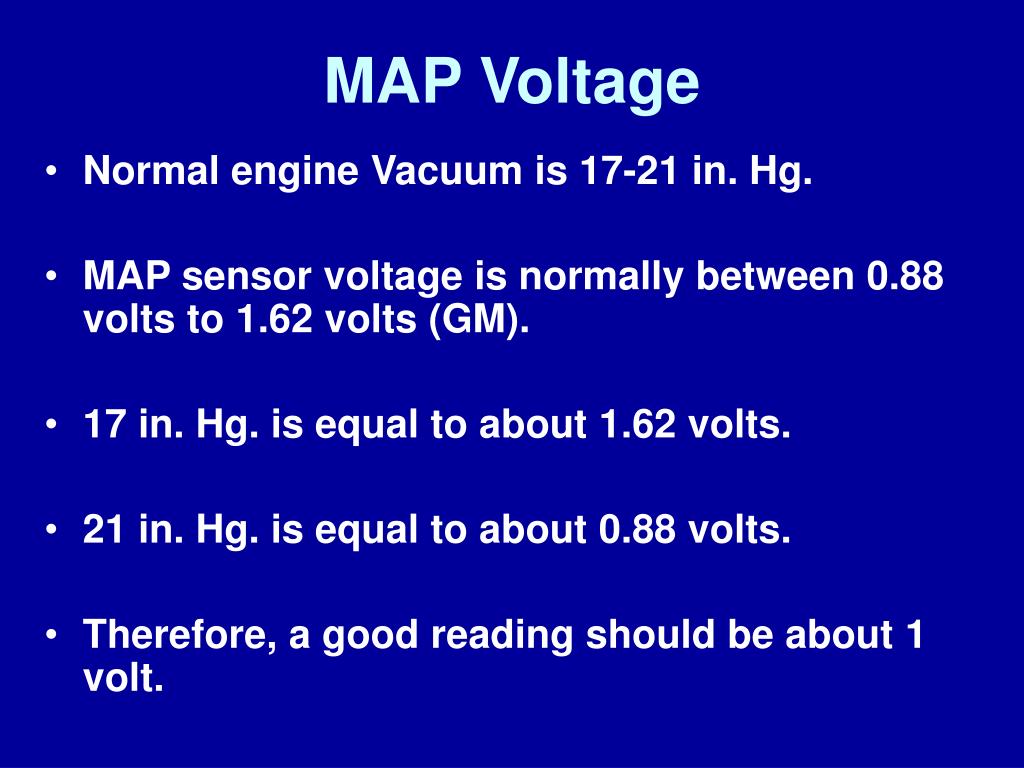 MAP Voltage

• Normal engine Vacuum is 17-21 in. Hg.

• MAP sensor voltage is normally between 0.88 volts to 1.62 volts (GM).

• 17 in. Hg. is equal to about 1.62 volts.

• 21 in. Hg. is equal to about 0.88 volts.

• Therefore, a good reading should be about 1 volt.